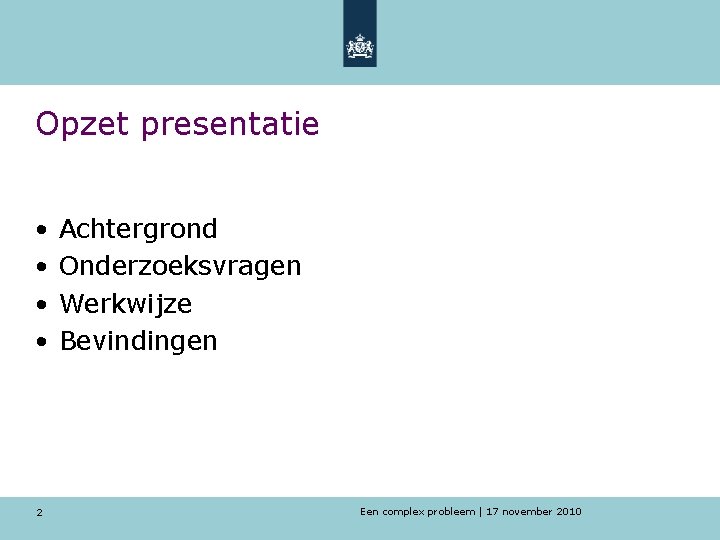 Opzet presentatie

• Achtergrond
• Onderzoeksvragen
• Werkwijze
• Bevindingen

2

Een complex probleem | 17 november 2010